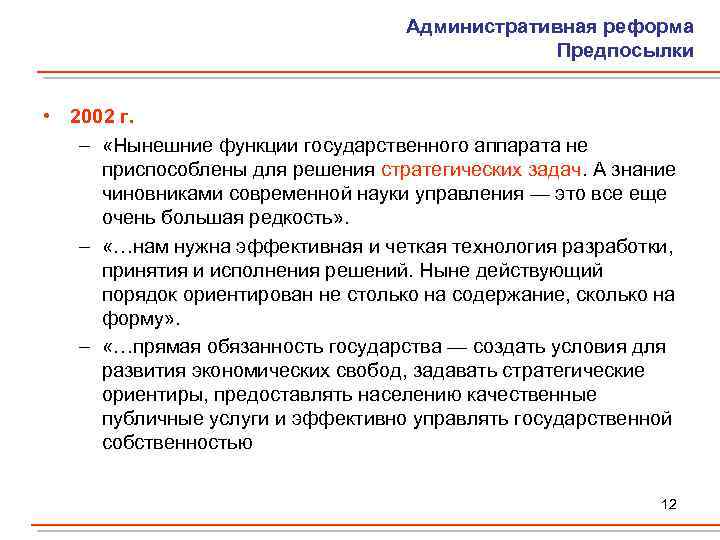 Административная реформа
Предпосылки

• 2002 г.
– «Нынешние функции государственного аппарата не приспособлены для решения стратегических задач. А знание чиновниками современной науки управления — это все еще очень большая редкость».
– «…нам нужна эффективная и четкая технология разработки, принятия и исполнения решений. Ныне действующий порядок ориентирован не столько на содержание, сколько на форму».
– «…прямая обязанность государства — создать условия для развития экономических свобод, задавать стратегические ориентиры, предоставлять населению качественные публичные услуги и эффективно управлять государственной собственностью

12